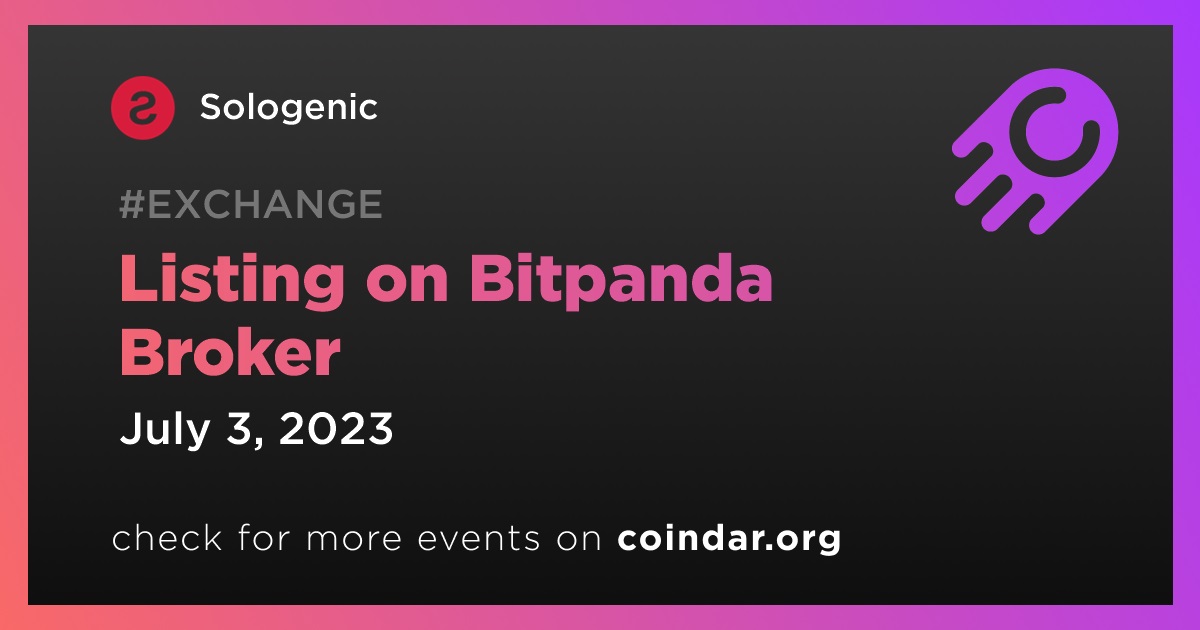 Sologenic

#EXCHANGE

Listing on Bitpanda Broker

July 3, 2023

check for more events on coindar.org